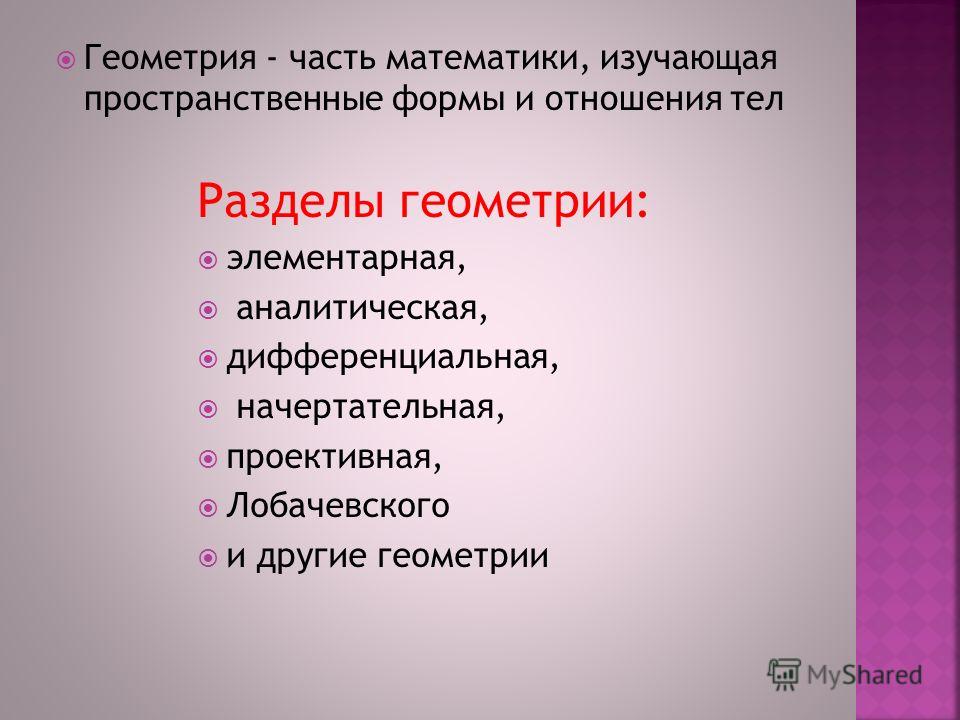 Геометрия - часть математики, изучающая пространственные формы и отношения тел

Разделы геометрии:

элементарная,

аналитическая,

дифференциальная,

начертательная,

проективная,

Лобачевского

и другие геометрии

MyShared